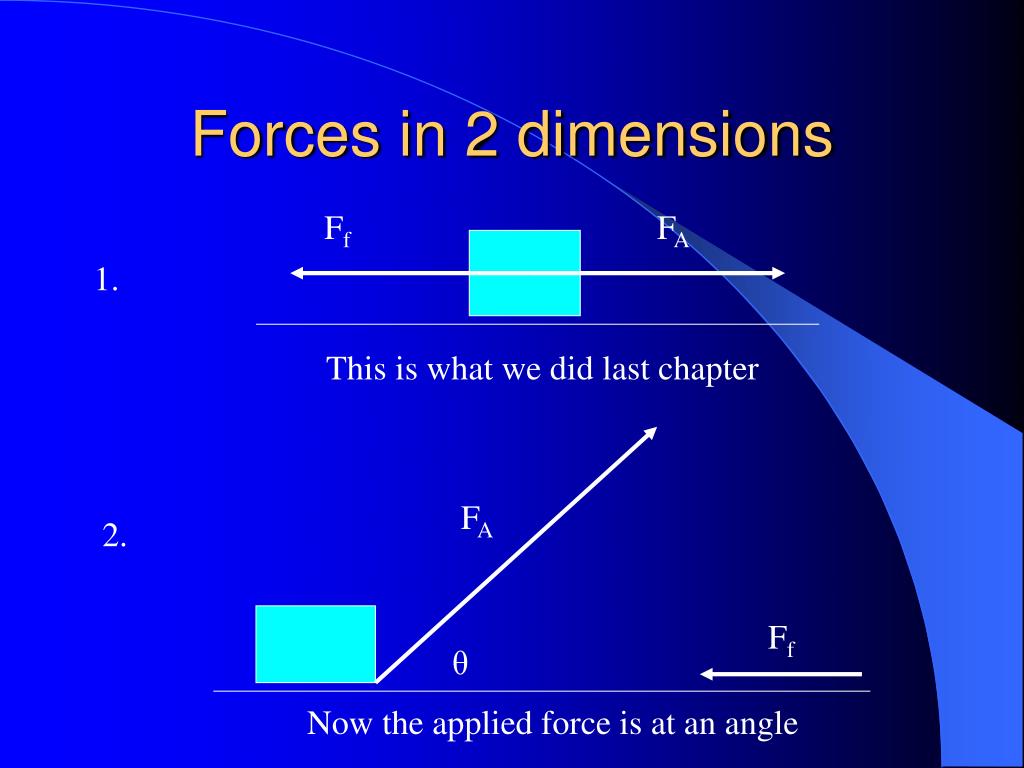 Forces in 2 dimensions

1.

$F_f$

$F_A$

This is what we did last chapter

2.

$F_A$

$\theta$

$F_f$

Now the applied force is at an angle